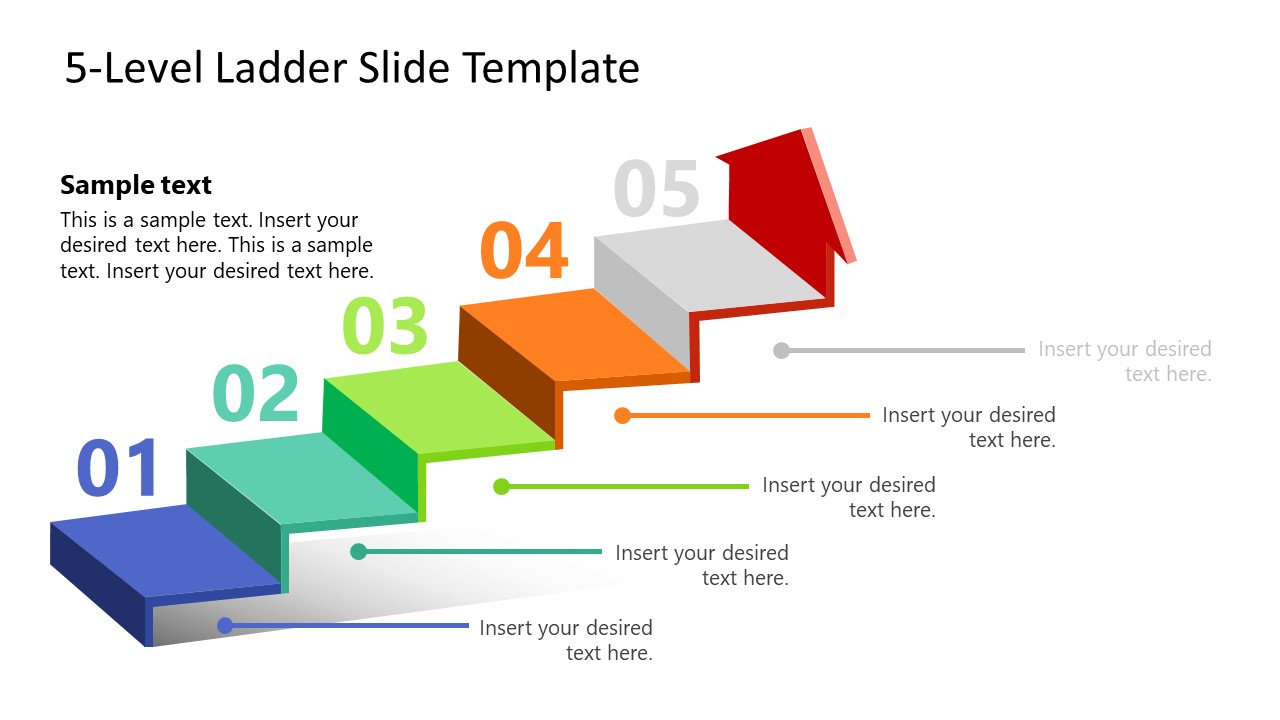 5-Level Ladder Slide Template

Sample text

This is a sample text. Insert your desired text here. This is a sample text. Insert your desired text here.

01

02

03

04

05

Insert your desired text here.

Insert your desired text here.

Insert your desired text here.

Insert your desired text here.

Insert your desired text here.